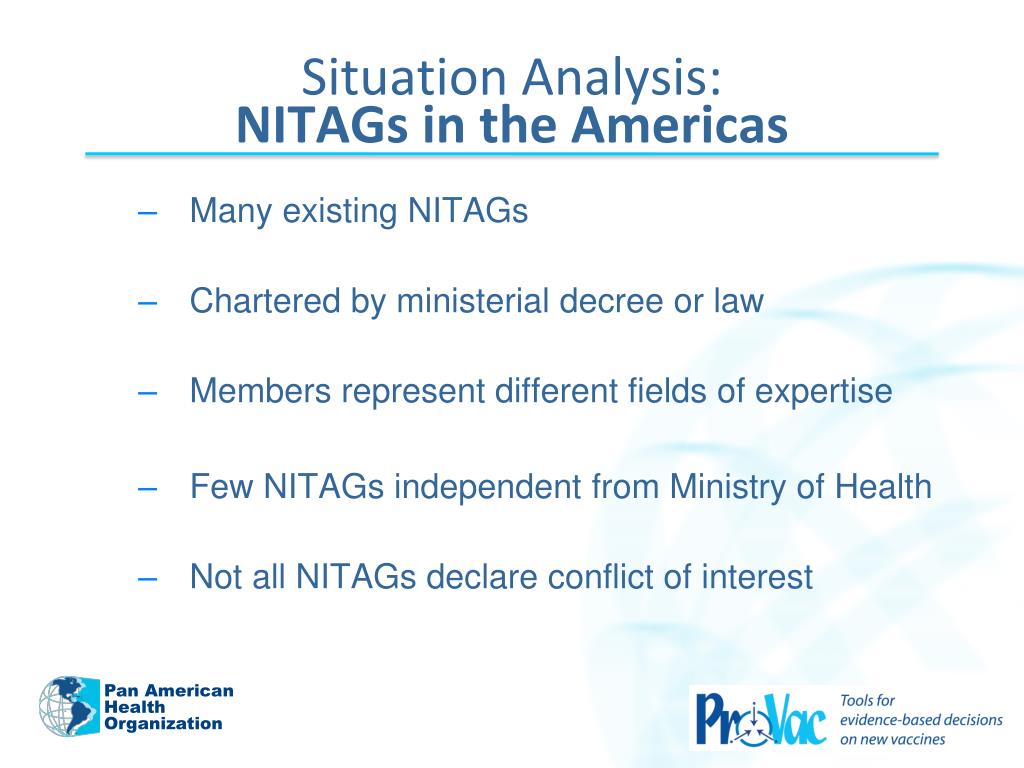 Situation Analysis:
NITAGs in the Americas

– Many existing NITAGs

– Chartered by ministerial decree or law

– Members represent different fields of expertise

– Few NITAGs independent from Ministry of Health

– Not all NITAGs declare conflict of interest

Pan American Health Organization

ProVac Tools for evidence-based decisions on new vaccines